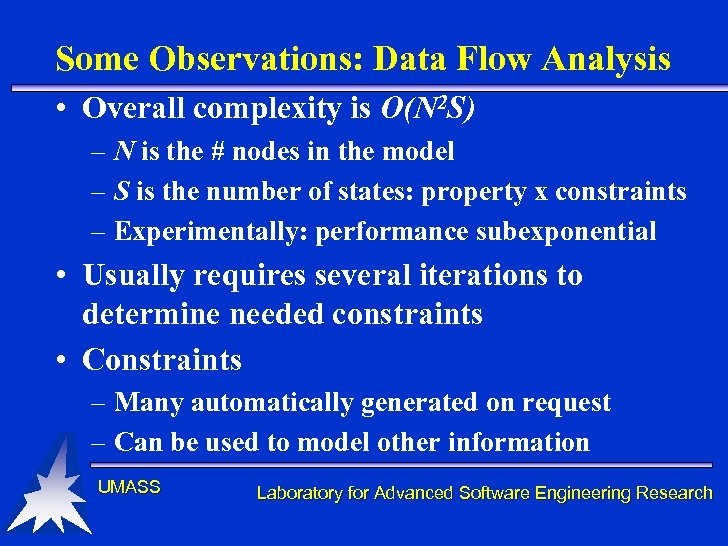 Some Observations: Data Flow Analysis

• Overall complexity is $O(N^2S)$
– $N$ is the # nodes in the model
– $S$ is the number of states: property x constraints
– Experimentally: performance subexponential

• Usually requires several iterations to determine needed constraints

• Constraints
– Many automatically generated on request
– Can be used to model other information

UMASS

Laboratory for Advanced Software Engineering Research